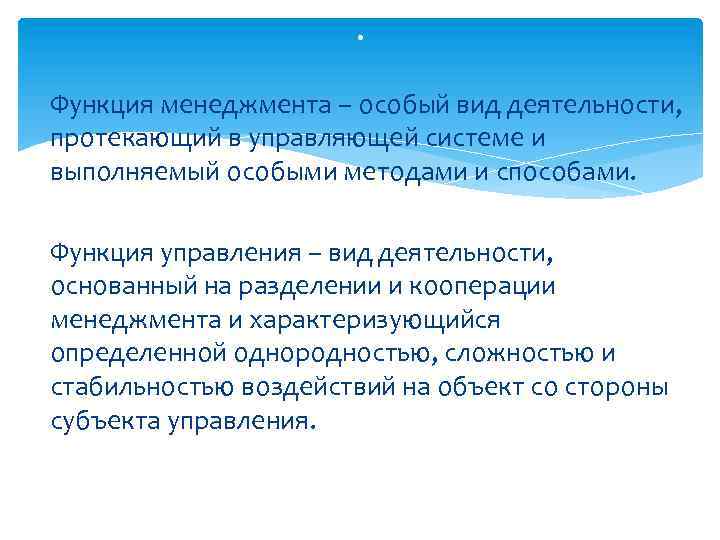 .

Функция менеджмента – особый вид деятельности, протекающий в управляющей системе и выполняемый особыми методами и способами.

Функция управления – вид деятельности, основанный на разделении и кооперации менеджмента и характеризующийся определенной однородностью, сложностью и стабильностью воздействий на объект со стороны субъекта управления.